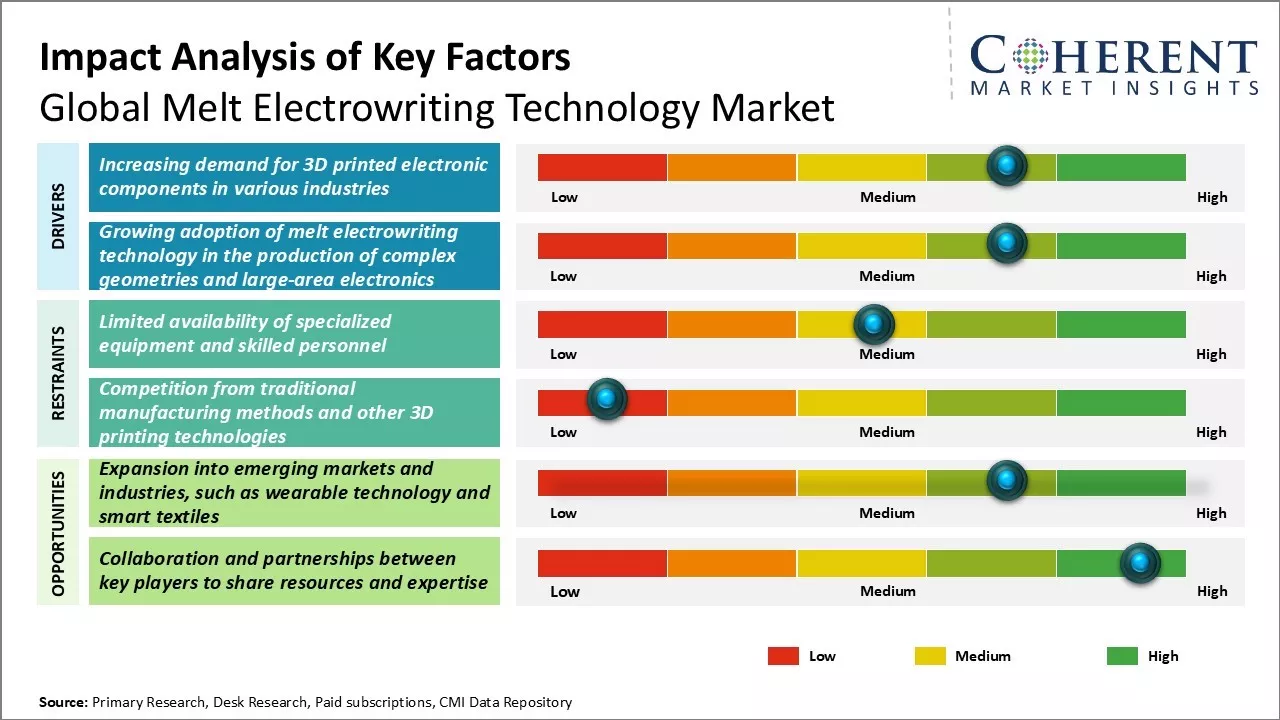 Impact Analysis of Key Factors
Global Melt Electrowriting Technology Market

COHERENT
MARKET INSIGHTS

DRIVERS

Increasing demand for 3D printed electronic components in various industries

Low Medium High

Growing adoption of melt electrowriting technology in the production of complex geometries and large-area electronics

Low Medium High

RESTRAINTS

Limited availability of specialized equipment and skilled personnel

Low Medium High

Competition from traditional manufacturing methods and other 3D printing technologies

Low Medium High

OPPORTUNITIES

Expansion into emerging markets and industries, such as wearable technology and smart textiles

Low Medium High

Collaboration and partnerships between key players to share resources and expertise

Low Medium High

Low Medium High

Source: Primary Research, Desk Research, Paid subscriptions, CMI Data Repository